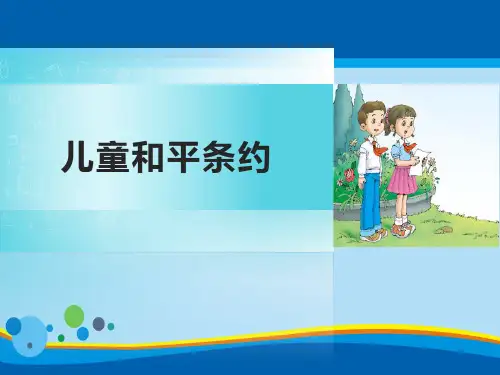 儿童和平条约